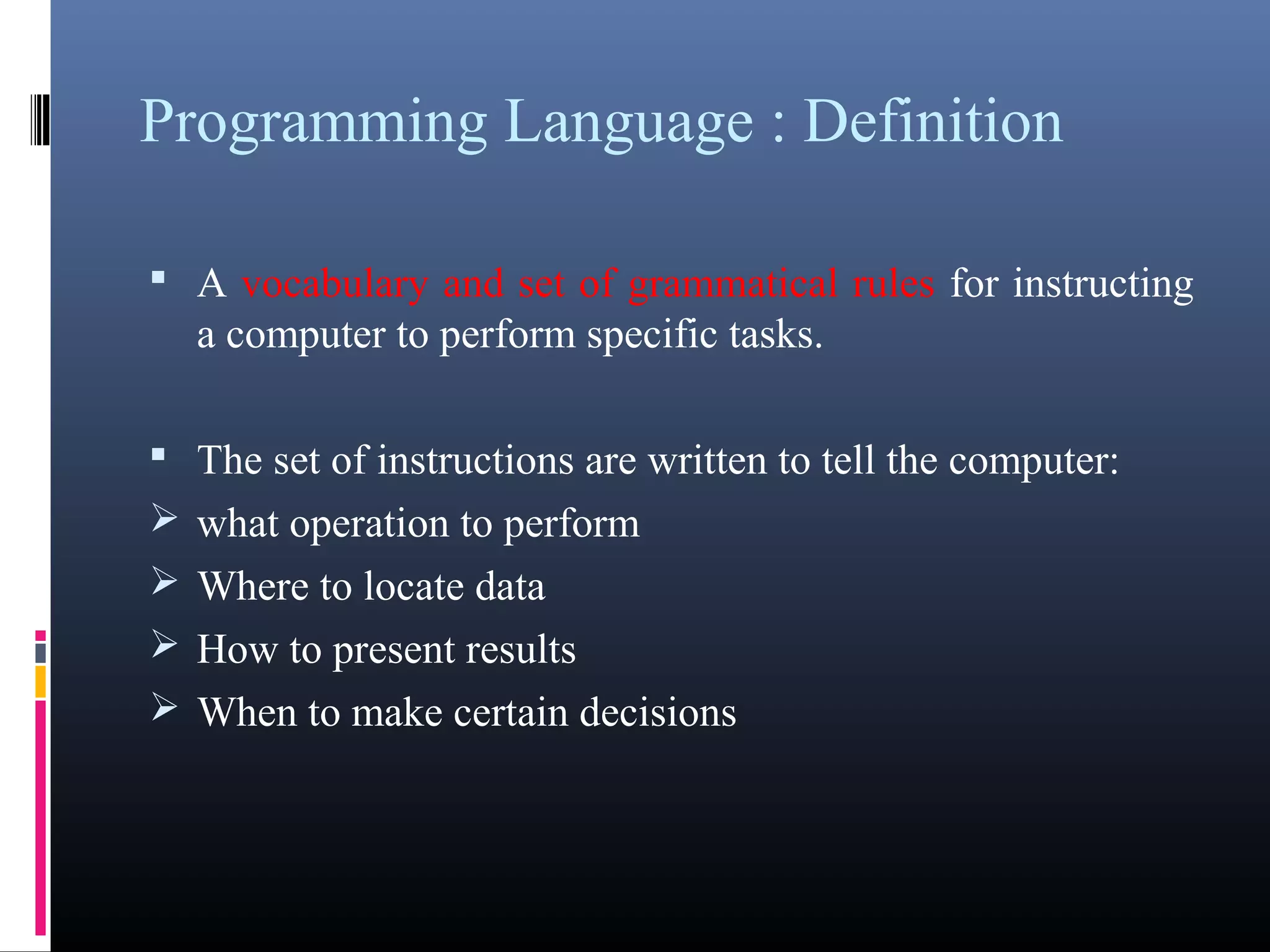 Programming Language : Definition

▪ A vocabulary and set of grammatical rules for instructing a computer to perform specific tasks.

▪ The set of instructions are written to tell the computer:
➢ what operation to perform
➢ Where to locate data
➢ How to present results
➢ When to make certain decisions